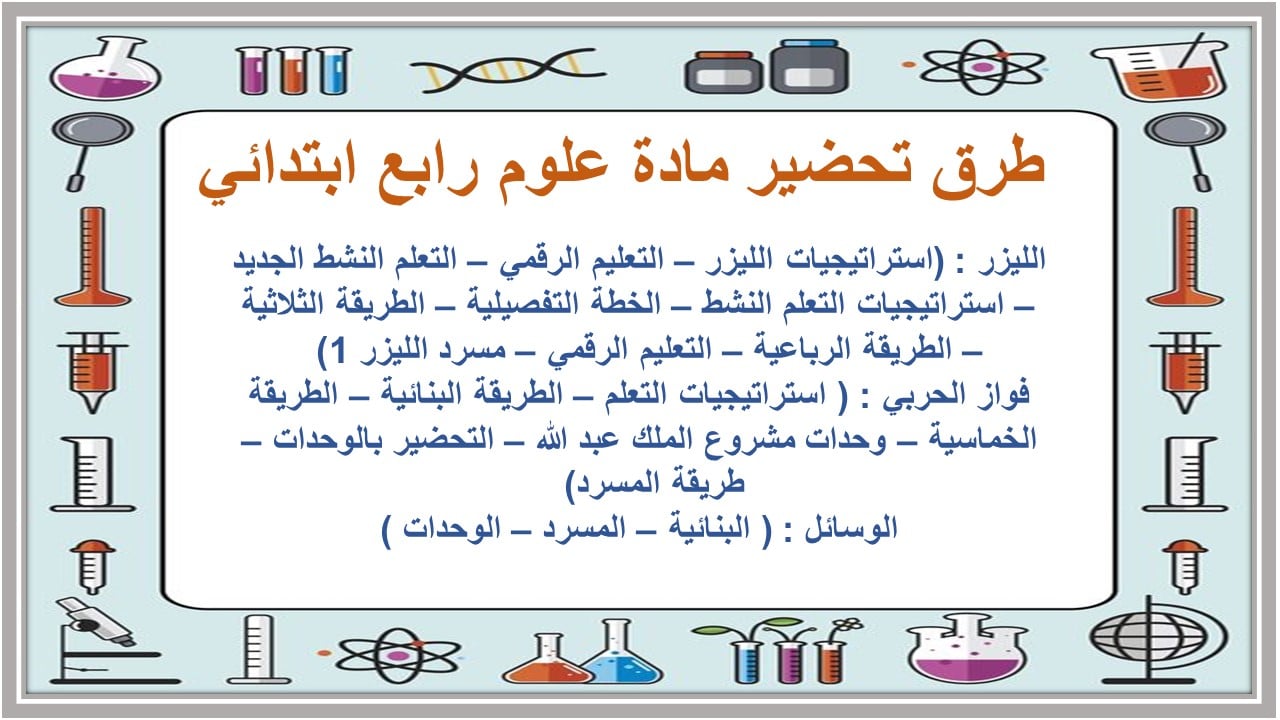 طرق تحضير مادة علوم رابع ابتدائي

الليزر : (استراتيجيات الليزر – التعليم الرقمي – التعلم النشط الجديد – استراتيجيات التعلم النشط – الخطة التفصيلية – الطريقة الثلاثية – الطريقة الرباعية – التعليم الرقمي – مسرد الليزر 1)

فواز الحربي : ( استراتيجيات التعلم – الطريقة البنائية – الطريقة الخماسية – وحدات مشروع الملك عبد الله – التحضير بالوحدات – طريقة المسرد)

الوسائل : ( البنائية – المسرد – الوحدات )